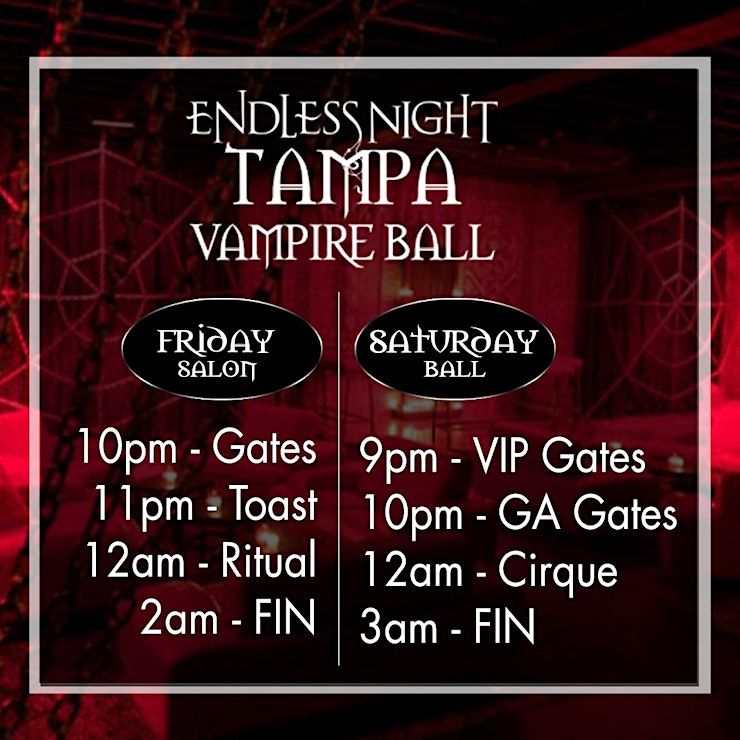 ENDLESS NIGHT
TAMPA
VAMPIRE BALL

FRIDAY
SALON

10pm - Gates
11pm - Toast
12am - Ritual
2am - FIN

SATURDAY
BALL

9pm - VIP Gates
10pm - GA Gates
12am - Cirque
3am - FIN